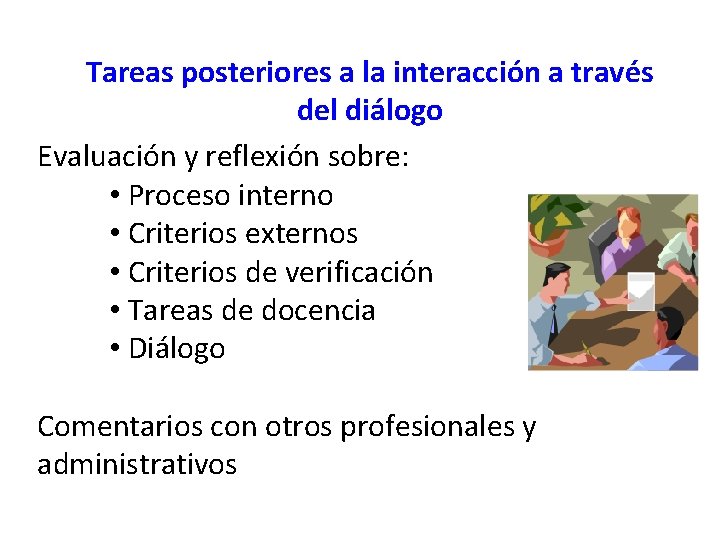 Tareas posteriores a la interacción a través del diálogo

Evaluación y reflexión sobre:
• Proceso interno
• Criterios externos
• Criterios de verificación
• Tareas de docencia
• Diálogo

Comentarios con otros profesionales y administrativos